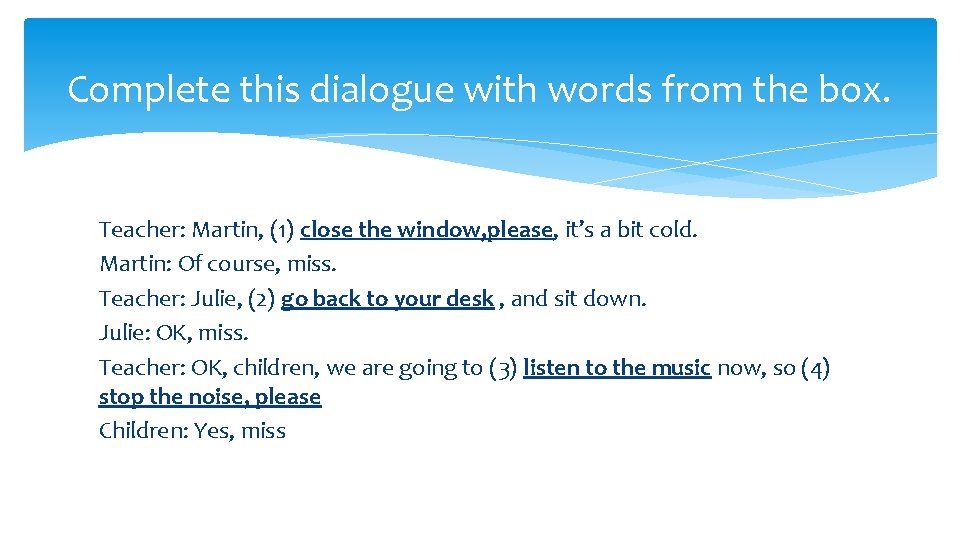 Complete this dialogue with words from the box.

Teacher: Martin, (1) close the window,please, it's a bit cold.
Martin: Of course, miss.
Teacher: Julie, (2) go back to your desk , and sit down.
Julie: OK, miss.
Teacher: OK, children, we are going to (3) listen to the music now, so (4) stop the noise, please
Children: Yes, miss